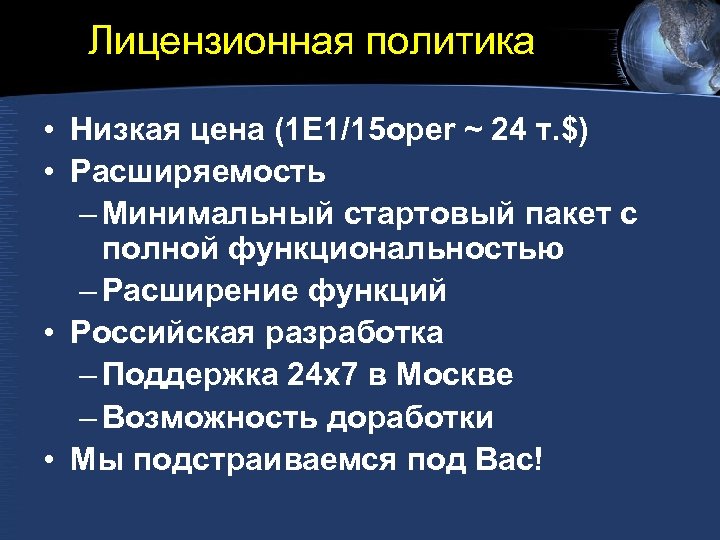 Лицензионная политика

• Низкая цена (1E1/15oper ~ 24 т.$)
• Расширяемость
– Минимальный стартовый пакет с полной функциональностью
– Расширение функций
• Российская разработка
– Поддержка 24x7 в Москве
– Возможность доработки
• Мы подстраиваемся под Вас!